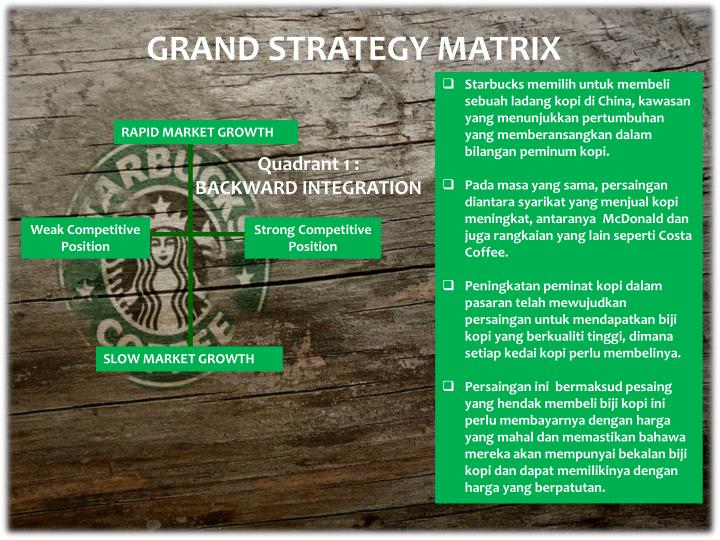 GRAND STRATEGY MATRIX

RAPID MARKET GROWTH

Quadrant 1 :
BACKWARD INTEGRATION

Weak Competitive Position

Strong Competitive Position

SLOW MARKET GROWTH

STARBUCKS COFFEE

❑ Starbucks memilih untuk membeli sebuah ladang kopi di China, kawasan yang menunjukkan pertumbuhan yang memberansangkan dalam bilangan peminum kopi.

❑ Pada masa yang sama, persaingan diantara syarikat yang menjual kopi meningkat, antaranya McDonald dan juga rangkaian yang lain seperti Costa Coffee.

❑ Peningkatan peminat kopi dalam pasaran telah mewujudkan persaingan untuk mendapatkan biji kopi yang berkualiti tinggi, dimana setiap kedai kopi perlu membelinya.

❑ Persaingan ini bermaksud pesaing yang hendak membeli biji kopi ini perlu membayarnya dengan harga yang mahal dan memastikan bahawa mereka akan mempunyai bekalan biji kopi dan dapat memilikinya dengan harga yang berpatutan.